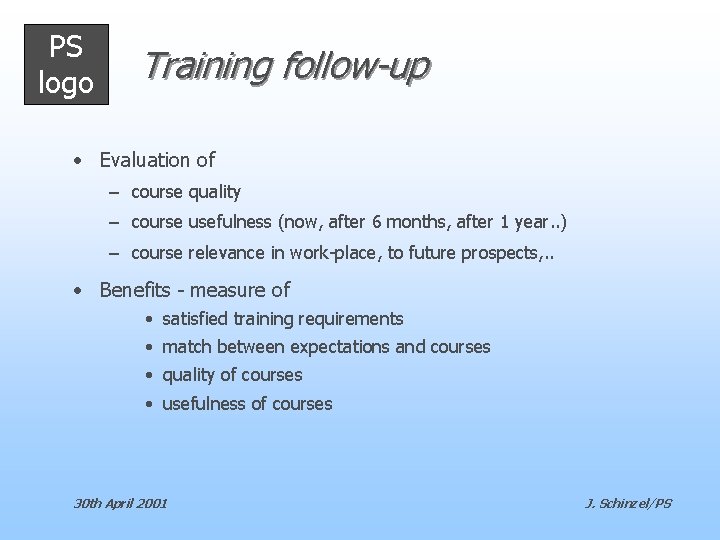 PS logo

Training follow-up

• Evaluation of
– course quality
– course usefulness (now, after 6 months, after 1 year..)
– course relevance in work-place, to future prospects,..

• Benefits - measure of
• satisfied training requirements
• match between expectations and courses
• quality of courses
• usefulness of courses

30th April 2001

J. Schinzel/PS